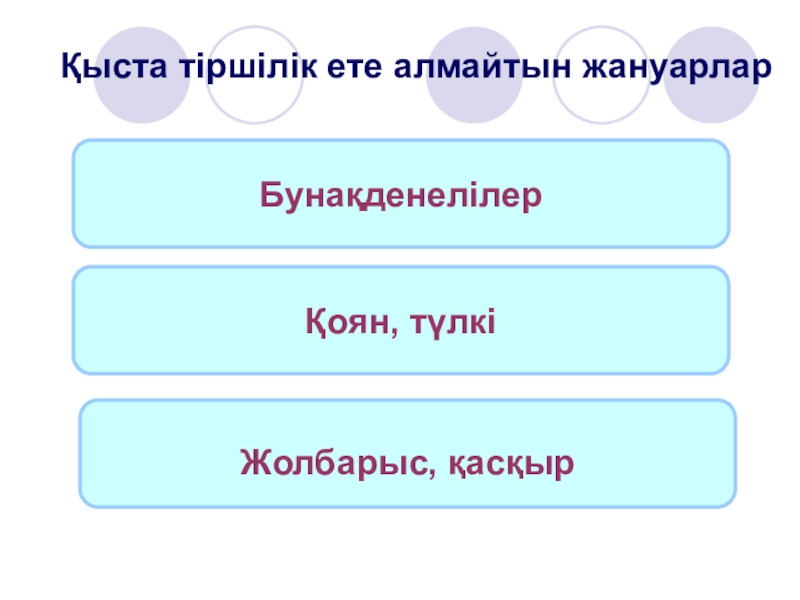 Қыста тіршілік ете алмайтын жануарлар

Бунақденелілер

Қоян, түлкі

Жолбарыс, қасқыр